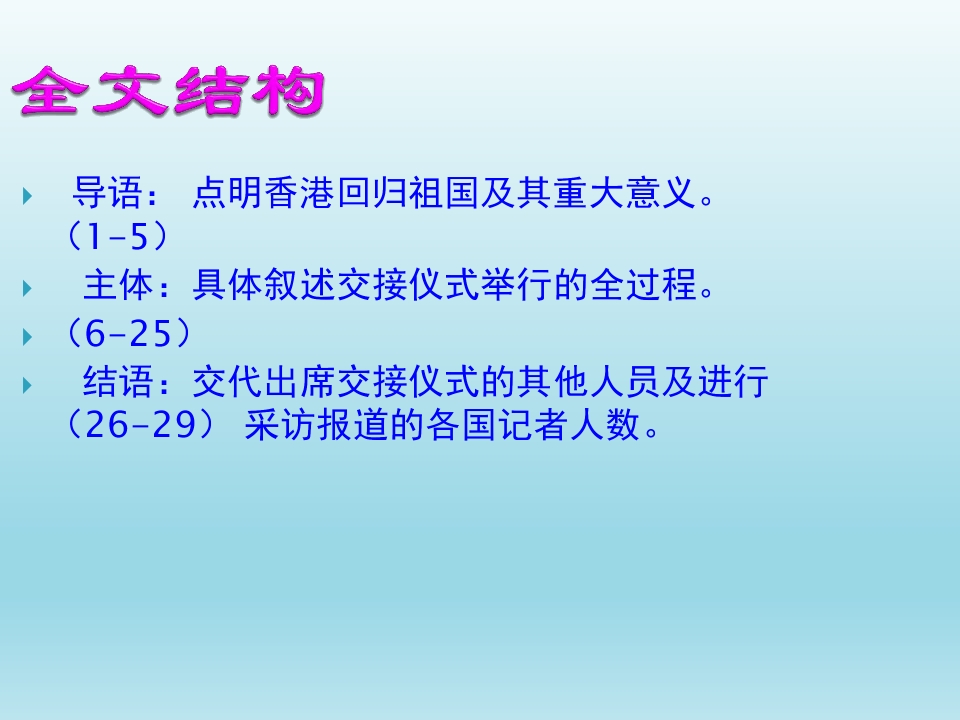 全文结构

导语： 点明香港回归祖国及其重大意义。（1-5）

主体：具体叙述交接仪式举行的全过程。

（6-25）

结语：交代出席交接仪式的其他人员及进行（26-29） 采访报道的各国记者人数。